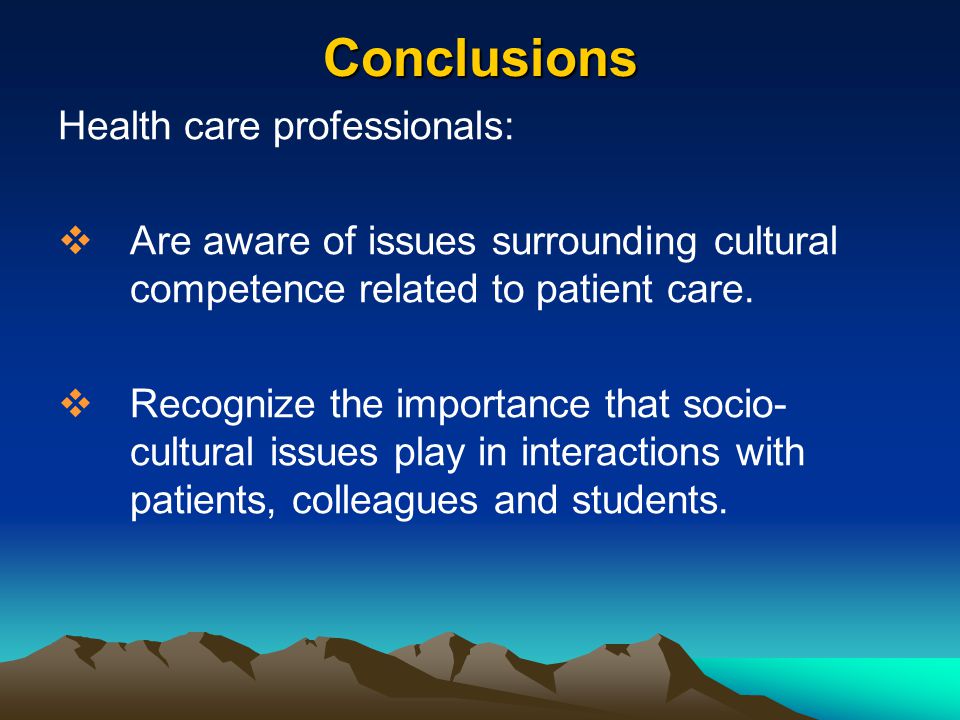 Conclusions

Health care professionals:

❖ Are aware of issues surrounding cultural competence related to patient care.

❖ Recognize the importance that socio-cultural issues play in interactions with patients, colleagues and students.